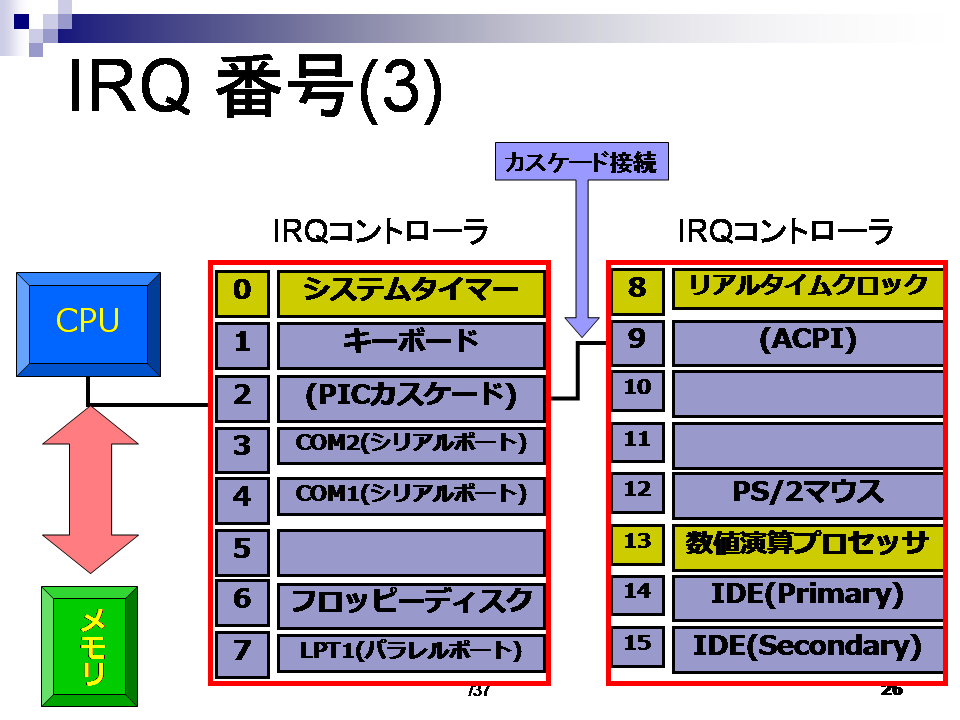 IRQ 番号(3)

カスケード接続

CPU

メモリ

IRQコントローラ

| 0 | システムタイマー |
|---|---|
| 1 | キーボード |
| 2 | (PICカスケード) |
| 3 | COM2(シリアルポート) |
| 4 | COM1(シリアルポート) |
| 5 | |
| 6 | フロッピーディスク |
| 7 | LPT1(パラレルポート) |

IRQコントローラ

| 8 | リアルタイムクロック |
|---|---|
| 9 | (ACPI) |
| 10 | |
| 11 | |
| 12 | PS/2マウス |
| 13 | 数値演算プロセッサ |
| 14 | IDE(Primary) |
| 15 | IDE(Secondary) |

/37

26